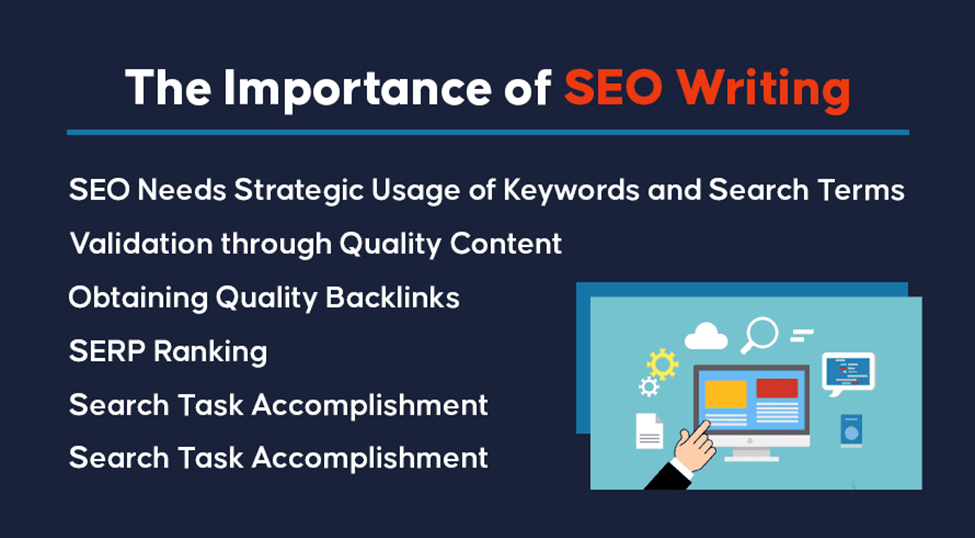 The Importance of SEO Writing

SEO Needs Strategic Usage of Keywords and Search Terms

Validation through Quality Content

Obtaining Quality Backlinks

SERP Ranking

Search Task Accomplishment

Search Task Accomplishment